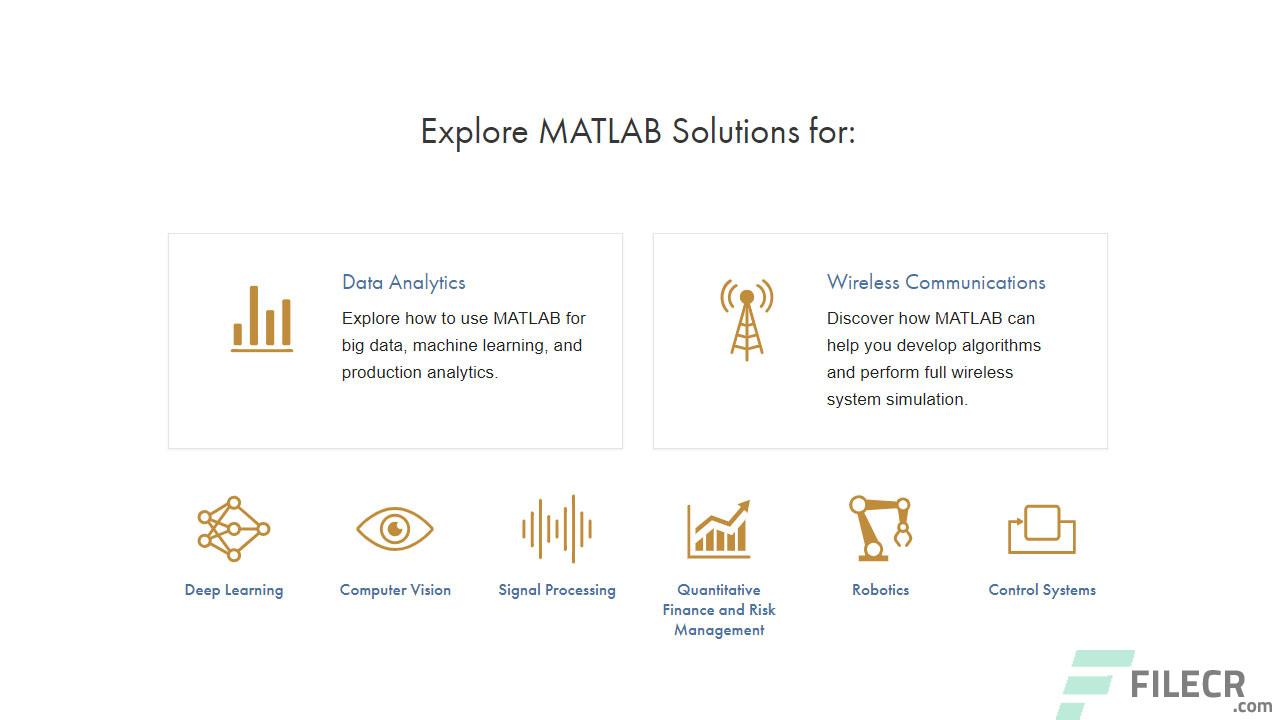 Explore MATLAB Solutions for:

Data Analytics

Explore how to use MATLAB for big data, machine learning, and production analytics.

Wireless Communications

Discover how MATLAB can help you develop algorithms and perform full wireless system simulation.

Deep Learning

Computer Vision

Signal Processing

Quantitative Finance and Risk Management

Robotics

Control Systems

FILECR
.com